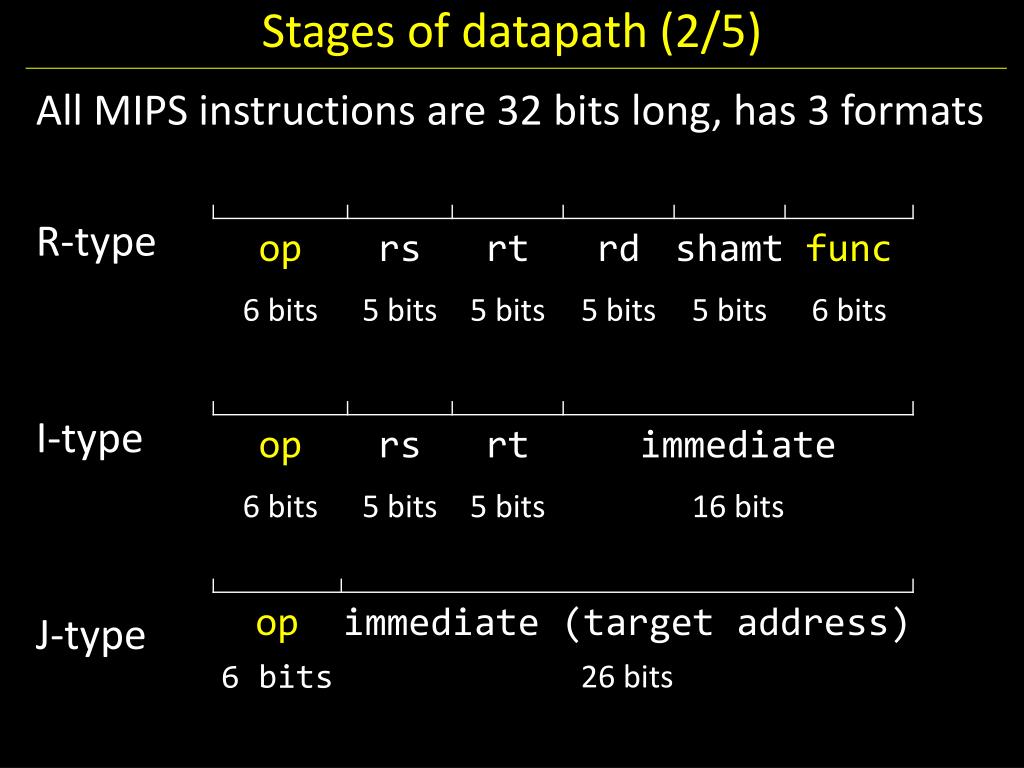 Stages of datapath (2/5)

All MIPS instructions are 32 bits long, has 3 formats

R-type

| op | rs | rt | rd | shamt | func |
|---|---|---|---|---|---|
| 6 bits | 5 bits | 5 bits | 5 bits | 5 bits | 6 bits |

I-type

| op | rs | rt | immediate |
|---|---|---|---|
| 6 bits | 5 bits | 5 bits | 16 bits |

J-type

| op | immediate (target address) |
|---|---|
| 6 bits | 26 bits |